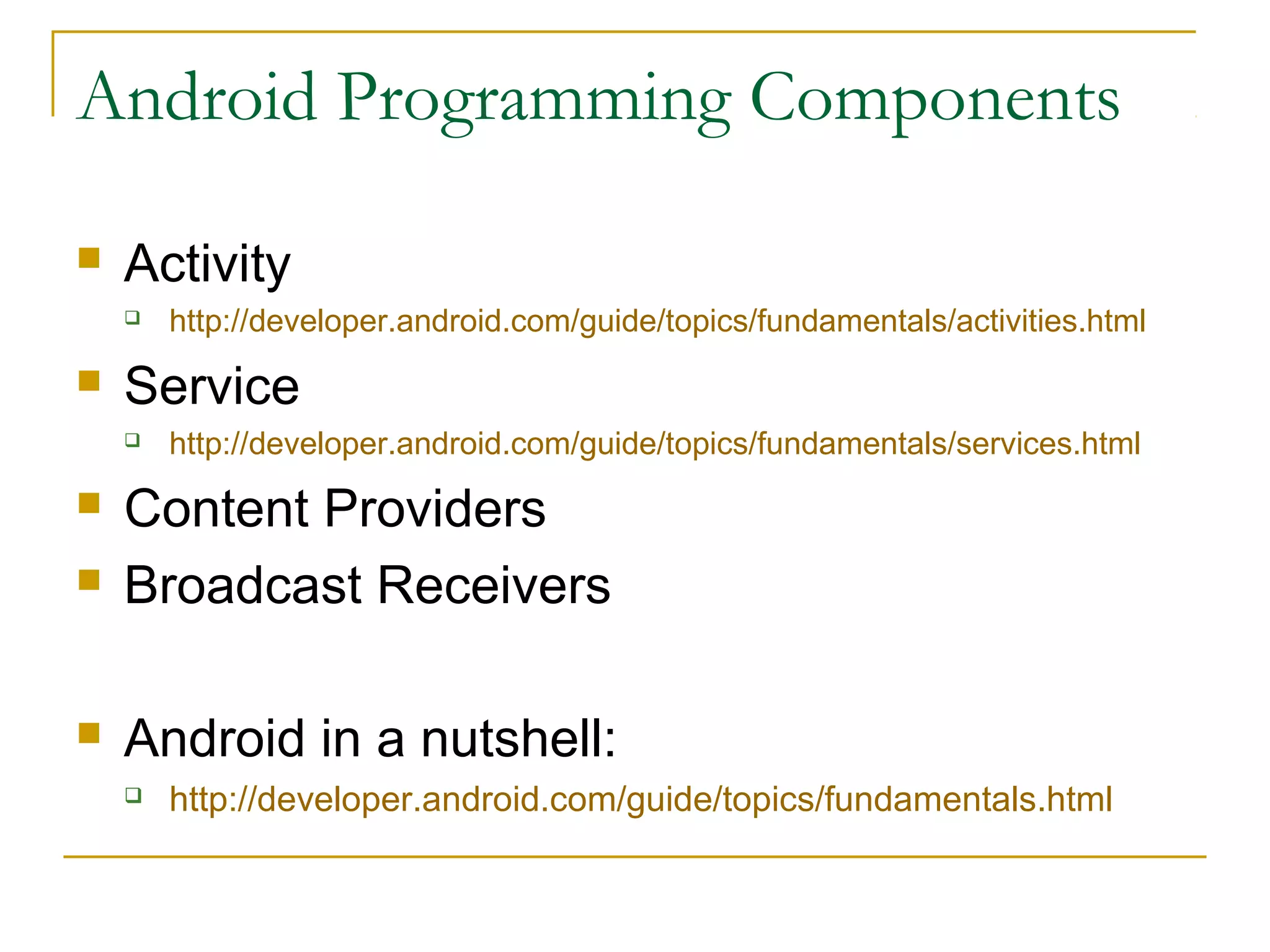 Android Programming Components

- Activity
  - http://developer.android.com/guide/topics/fundamentals/activities.html
- Service
  - http://developer.android.com/guide/topics/fundamentals/services.html
- Content Providers
- Broadcast Receivers

- Android in a nutshell:
  - http://developer.android.com/guide/topics/fundamentals.html